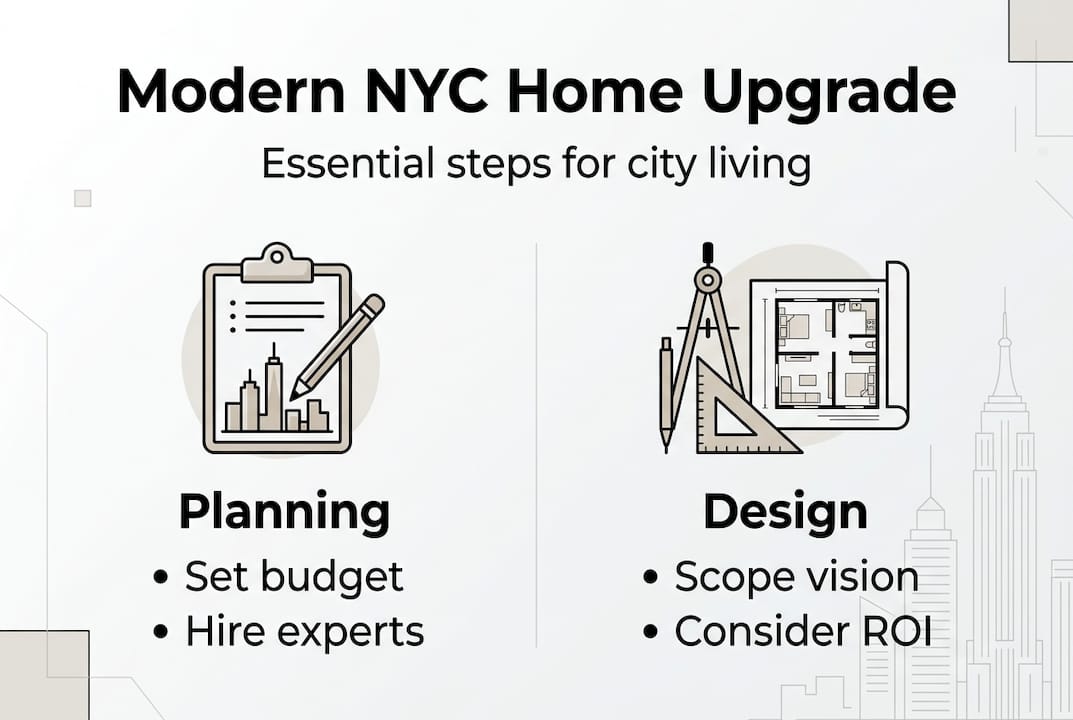 Modern NYC Home Upgrade

Essential steps for city living

Planning
• Set budget
• Hire experts

Design
• Scope vision
• Consider ROI